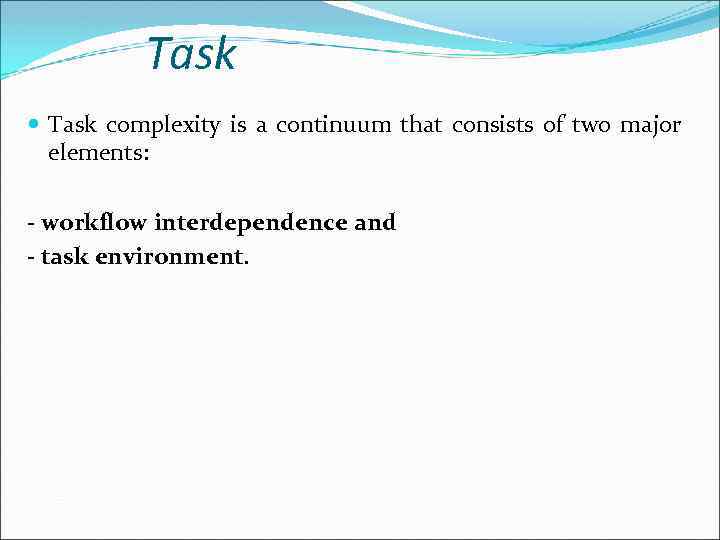 Task

Task complexity is a continuum that consists of two major elements:

- workflow interdependence and
- task environment.